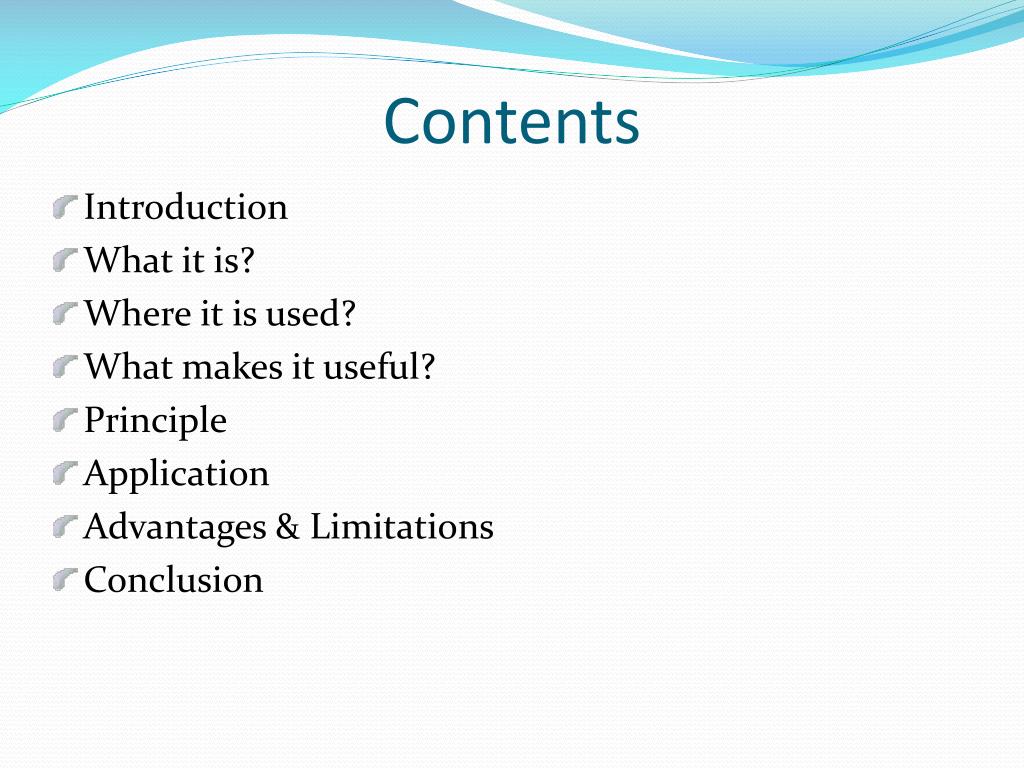 Contents

Introduction
What it is?
Where it is used?
What makes it useful?
Principle
Application
Advantages & Limitations
Conclusion